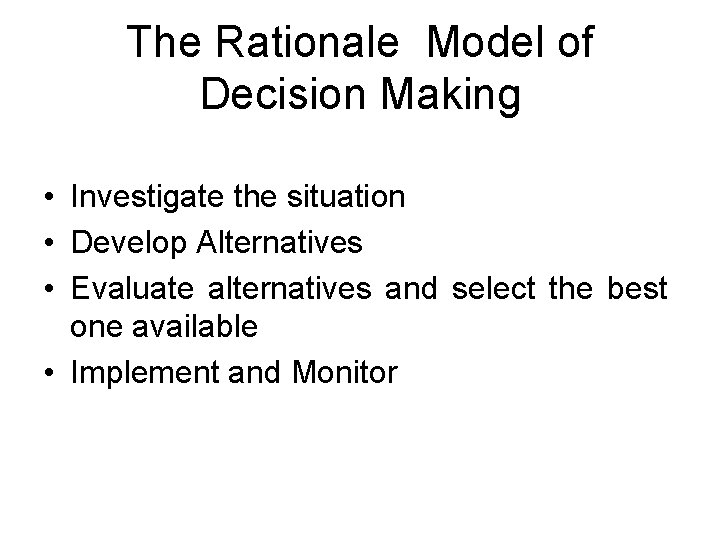 The Rationale  Model of Decision Making

• Investigate the situation
• Develop Alternatives
• Evaluate alternatives and select the best one available
• Implement and Monitor